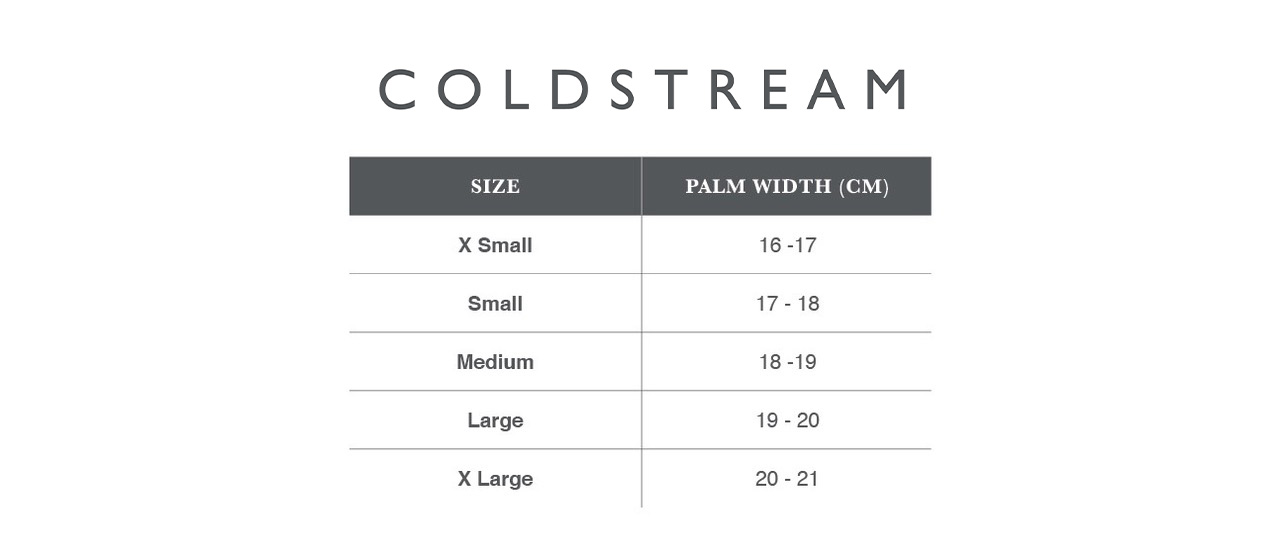 COLDSTREAM

| SIZE | PALM WIDTH (CM) |
|---|---|
| X Small | 16 -17 |
| Small | 17 - 18 |
| Medium | 18 -19 |
| Large | 19 - 20 |
| X Large | 20 - 21 |